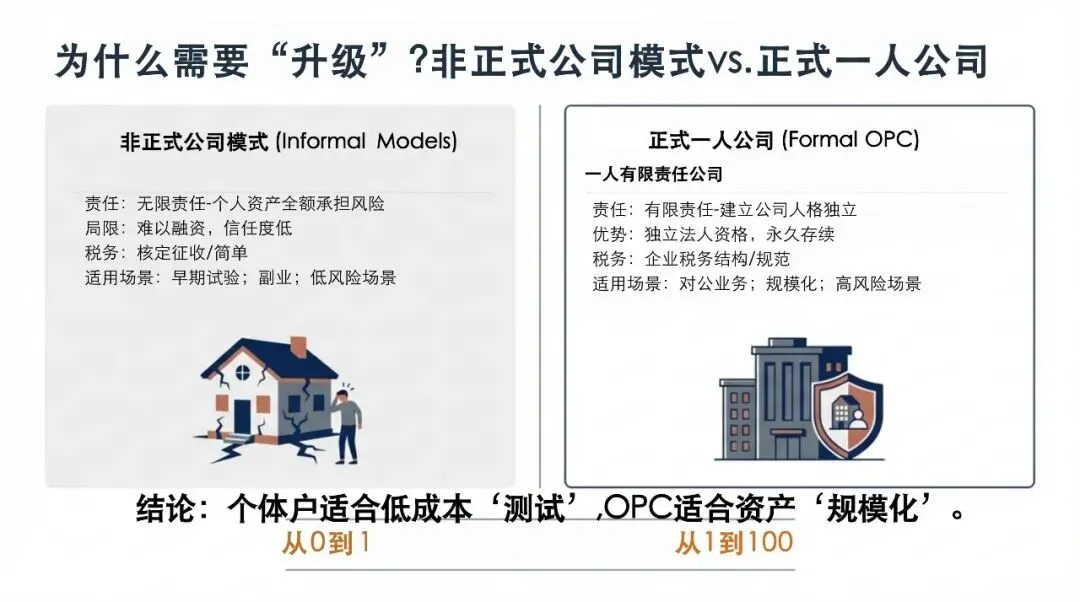 为什么需要“升级”?非正式公司模式vs.正式一人公司

非正式公司模式 (Informal Models)

责任：无限责任-个人资产全额承担风险
局限：难以融资，信任度低
税务：核定征收/简单
适用场景：早期试验；副业；低风险场景

正式一人公司 (Formal OPC)

一人有限责任公司

责任：有限责任-建立公司人格独立
优势：独立法人资格，永久存续
税务：企业税务结构/规范
适用场景：对公业务；规模化；高风险场景

结论：个体户适合低成本‘测试’,OPC适合资产‘规模化’。

从0到1

从1到100